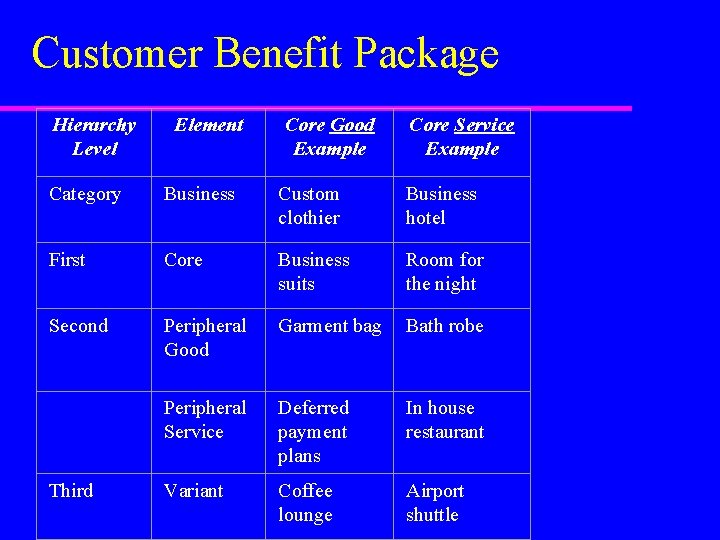 Customer Benefit Package

| Hierarchy Level | Element | Core Good Example | Core Service Example |
|---|---|---|---|
| Category | Business | Custom clothier | Business hotel |
| First | Core | Business suits | Room for the night |
| Second | Peripheral Good | Garment bag | Bath robe |
| | Peripheral Service | Deferred payment plans | In house restaurant |
| Third | Variant | Coffee lounge | Airport shuttle |